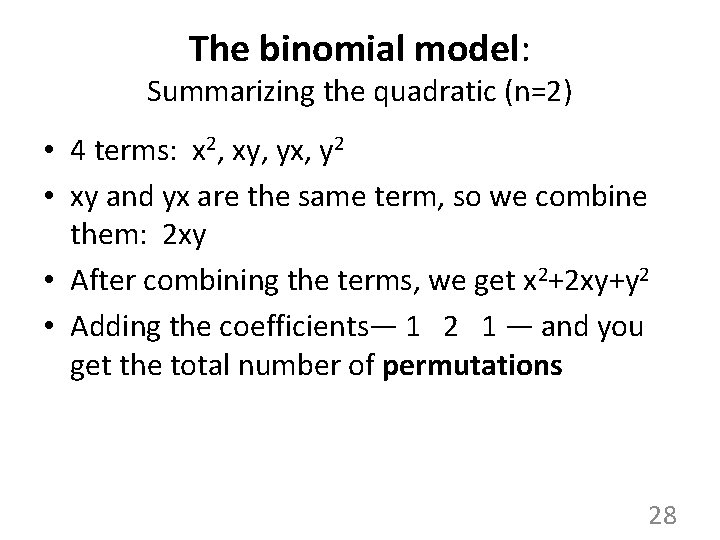 The binomial model:
Summarizing the quadratic (n=2)

• 4 terms: $x^2$, xy, yx, $y^2$
• xy and yx are the same term, so we combine them: 2xy
• After combining the terms, we get $x^2+2xy+y^2$
• Adding the coefficients— 1 2 1 — and you get the total number of permutations

28